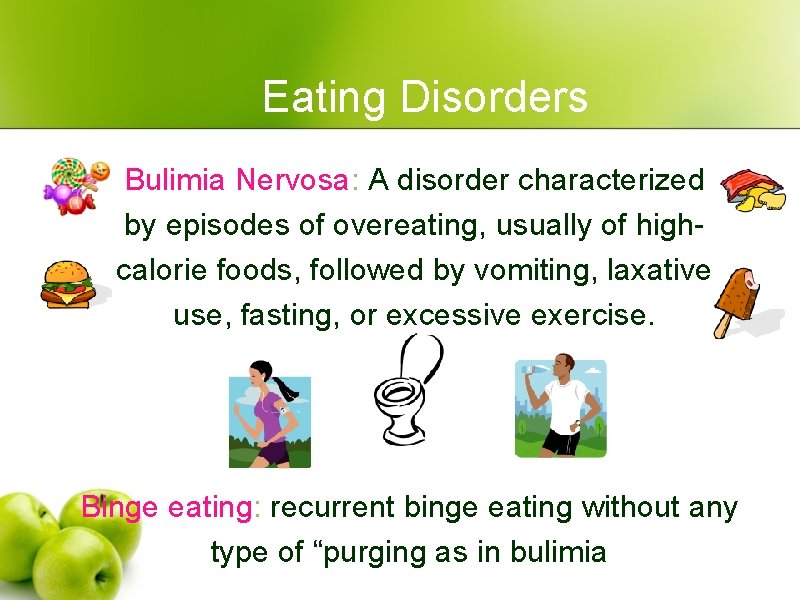 Eating Disorders

Bulimia Nervosa: A disorder characterized by episodes of overeating, usually of high-calorie foods, followed by vomiting, laxative use, fasting, or excessive exercise.

Binge eating: recurrent binge eating without any type of “purging as in bulimia